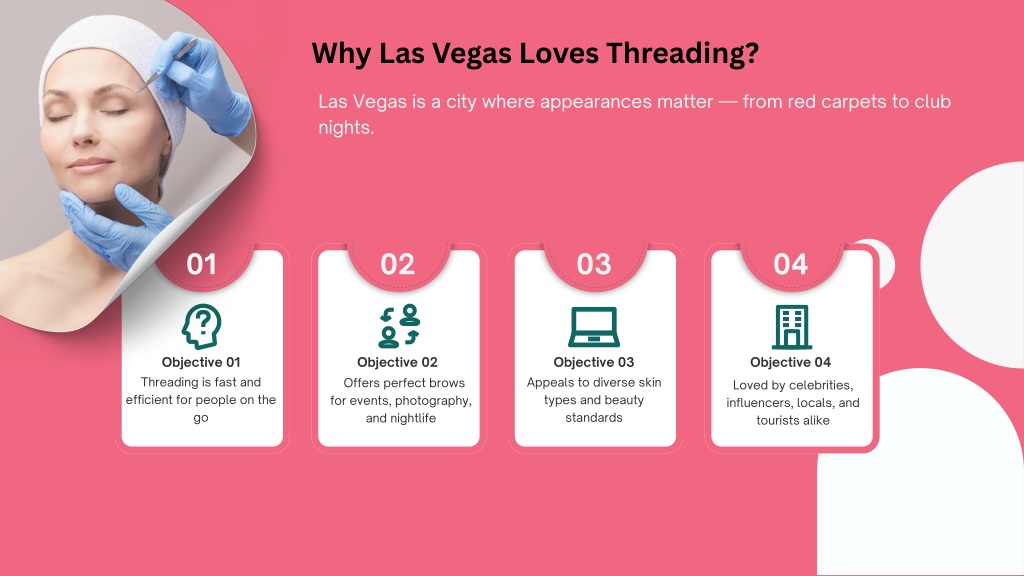 Why Las Vegas Loves Threading?

Las Vegas is a city where appearances matter — from red carpets to club nights.

01

Objective 01

Threading is fast and efficient for people on the go

02

Objective 02

Offers perfect brows for events, photography, and nightlife

03

Objective 03

Appeals to diverse skin types and beauty standards

04

Objective 04

Loved by celebrities, influencers, locals, and tourists alike